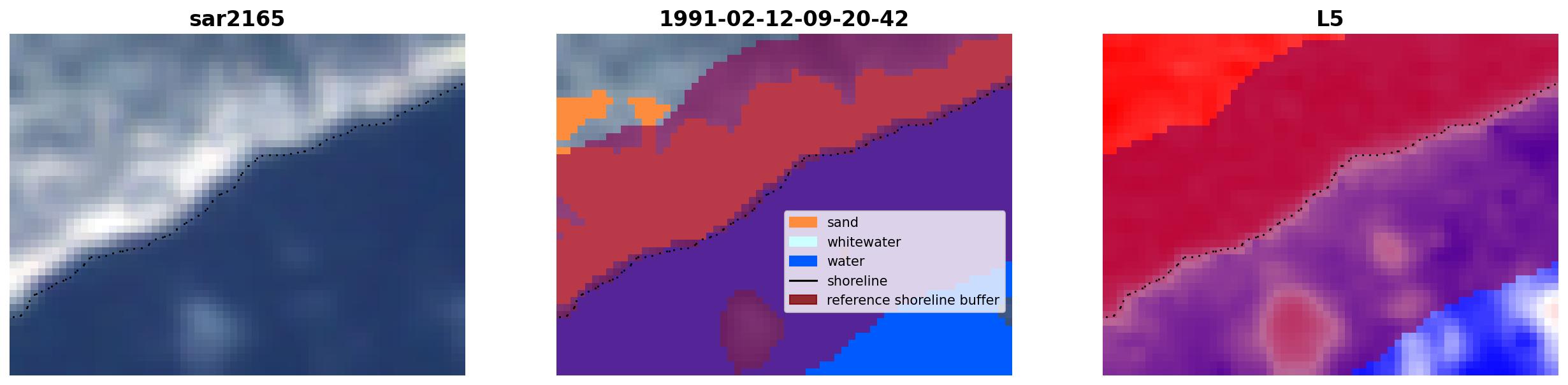 sar2165

1991-02-12-09-20-42

sand
whitewater
water
shoreline
reference shoreline buffer

L5